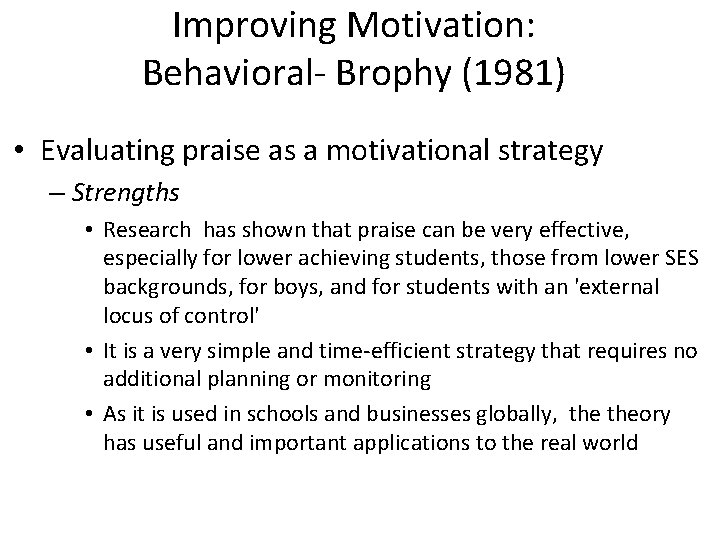 Improving Motivation:
Behavioral- Brophy (1981)

• Evaluating praise as a motivational strategy

– Strengths

• Research has shown that praise can be very effective, especially for lower achieving students, those from lower SES backgrounds, for boys, and for students with an 'external locus of control'

• It is a very simple and time-efficient strategy that requires no additional planning or monitoring

• As it is used in schools and businesses globally, the theory has useful and important applications to the real world